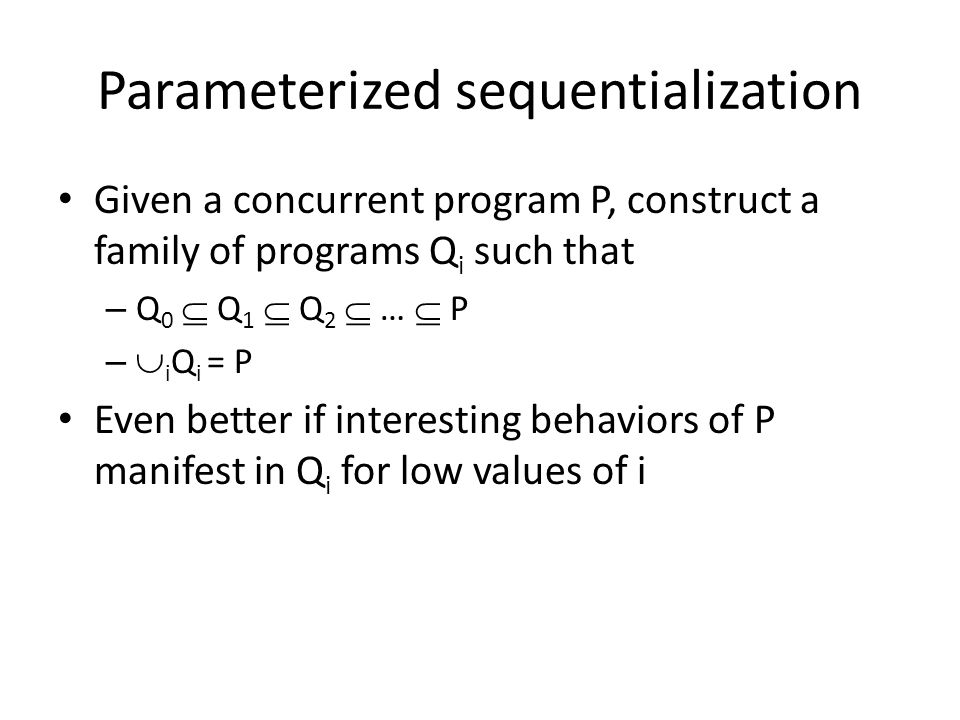 Parameterized sequentialization

• Given a concurrent program P, construct a family of programs $Q_i$ such that
  – $Q_0 \subseteq Q_1 \subseteq Q_2 \subseteq \ldots \subseteq P$
  – $\cup_i Q_i = P$
• Even better if interesting behaviors of P manifest in $Q_i$ for low values of i